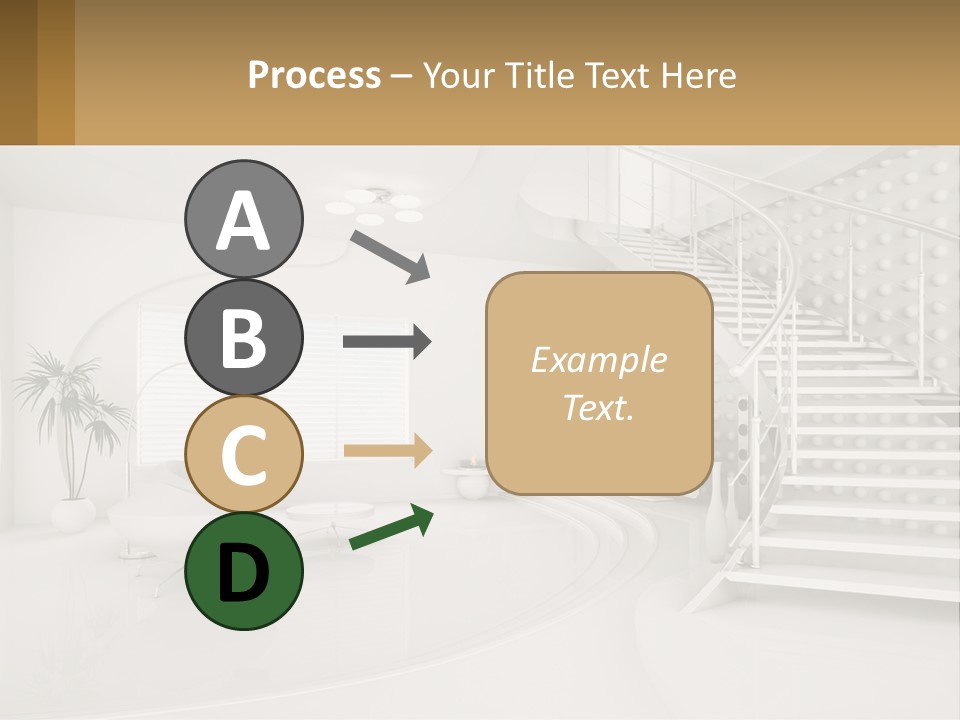 Process – Your Title Text Here

A

B

C

D

Example Text.